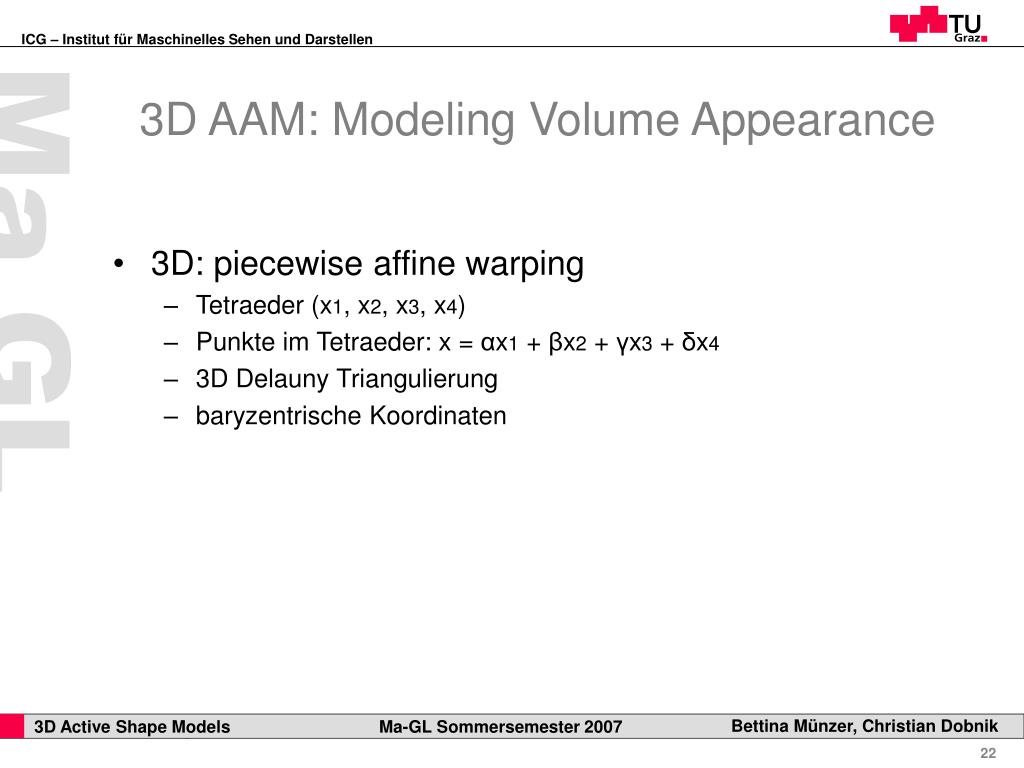 ICG – Institut für Maschinelles Sehen und Darstellen

TU Graz

Ma GL

3D AAM: Modeling Volume Appearance

• 3D: piecewise affine warping
  – Tetraeder ($x_1$, $x_2$, $x_3$, $x_4$)
  – Punkte im Tetraeder: $x = \alpha x_1 + \beta x_2 + \gamma x_3 + \delta x_4$
  – 3D Delauny Triangulierung
  – baryzentrische Koordinaten

3D Active Shape Models

Ma-GL Sommersemester 2007

Bettina Münzer, Christian Dobnik

22